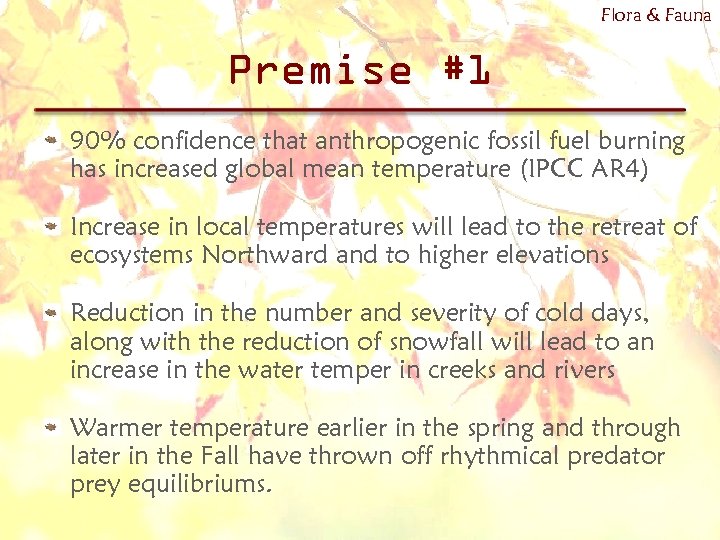 Flora & Fauna

Premise #1

90% confidence that anthropogenic fossil fuel burning has increased global mean temperature (IPCC AR4)

Increase in local temperatures will lead to the retreat of ecosystems Northward and to higher elevations

Reduction in the number and severity of cold days, along with the reduction of snowfall will lead to an increase in the water temper in creeks and rivers

Warmer temperature earlier in the spring and through later in the Fall have thrown off rhythmical predator prey equilibriums.